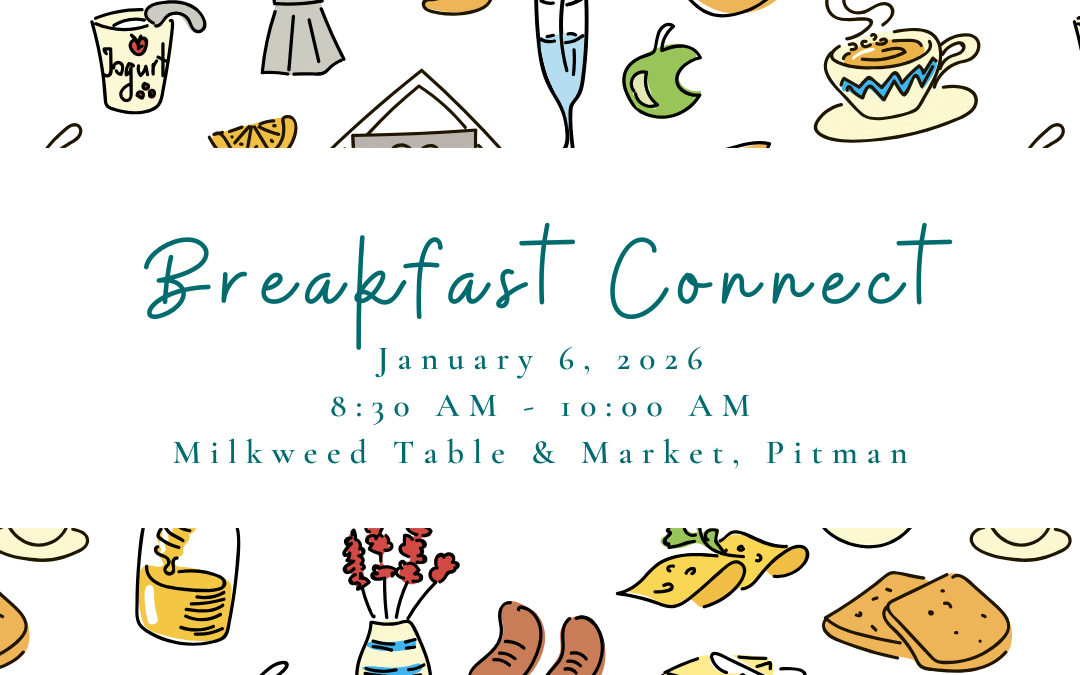 Jogurt

Breakfast Connect

January 6, 2026

8:30 AM - 10:00 AM

Milkweed Table & Market, Pitman